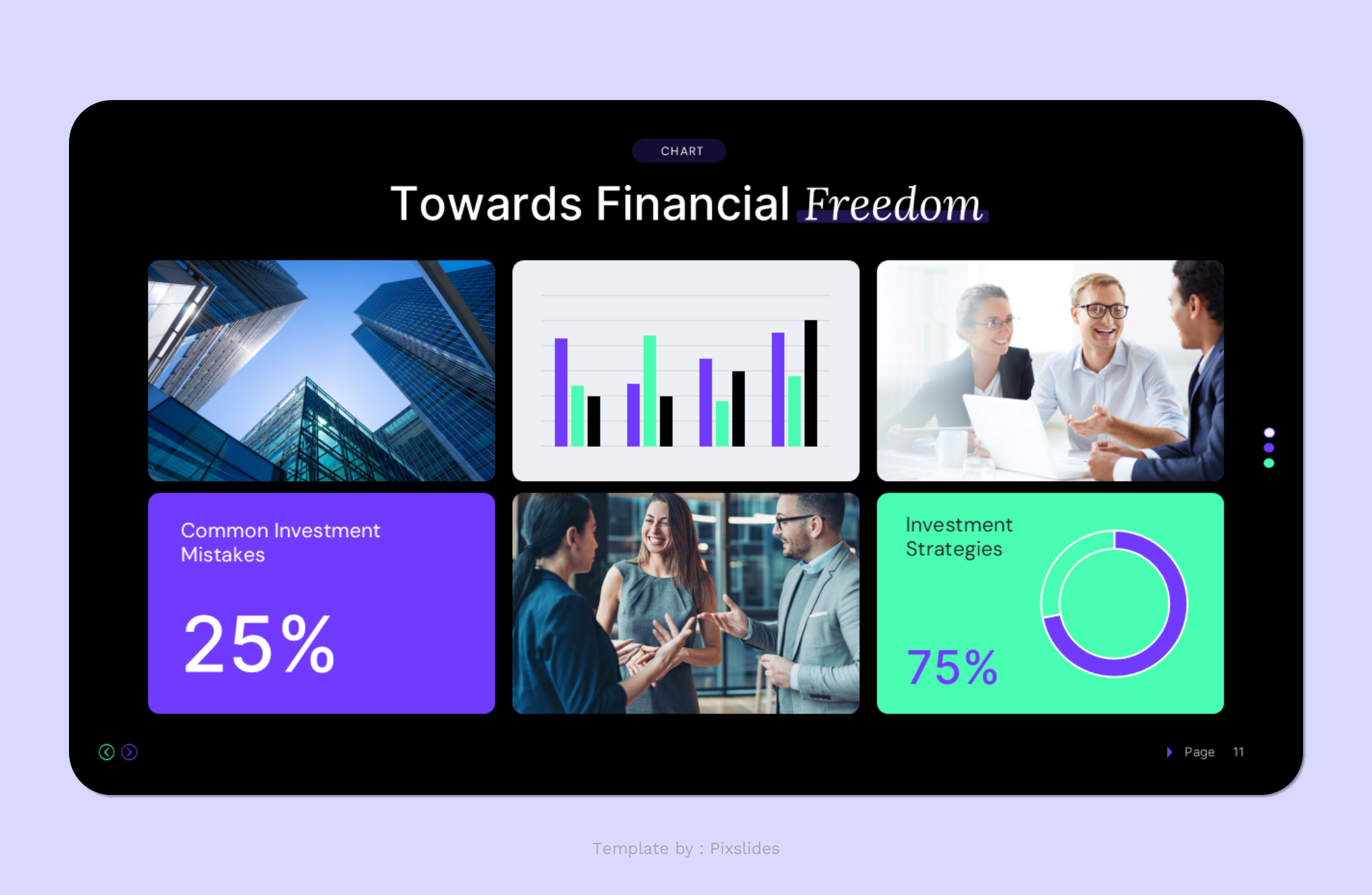 CHART

Towards Financial Freedom

Common Investment Mistakes

25%

Investment Strategies

75%

Page 11

Template by : Pixslides